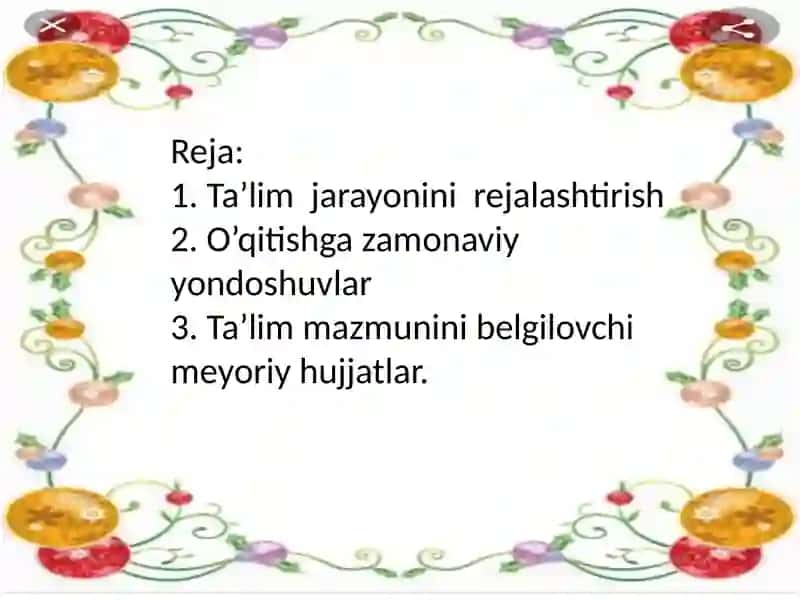 Reja:
1. Ta’lim jarayonini rejalashtirish
2. O’qitishga zamonaviy yondoshuvlar
3. Ta’lim mazmunini belgilovchi meyoriy hujjatlar.